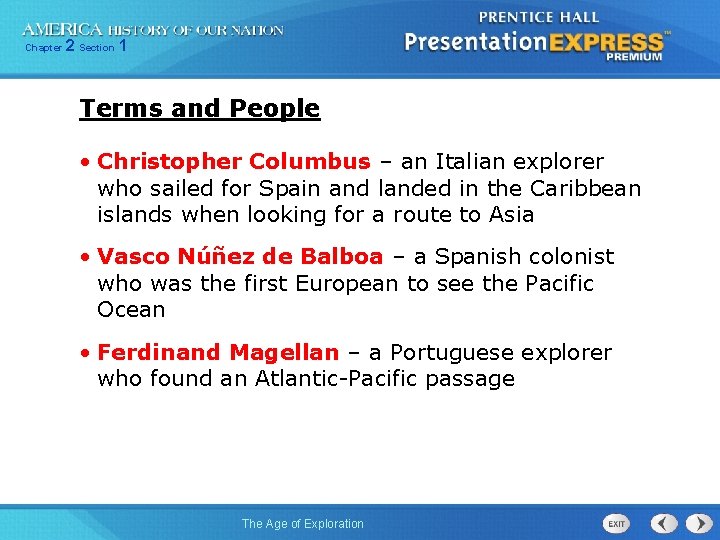 AMERICA HISTORY OF OUR NATION
Chapter 2 Section 1

PRENTICE HALL
PresentationEXPRESS™
PREMIUM

Terms and People

• Christopher Columbus – an Italian explorer who sailed for Spain and landed in the Caribbean islands when looking for a route to Asia

• Vasco Núñez de Balboa – a Spanish colonist who was the first European to see the Pacific Ocean

• Ferdinand Magellan – a Portuguese explorer who found an Atlantic-Pacific passage

The Age of Exploration

EXIT